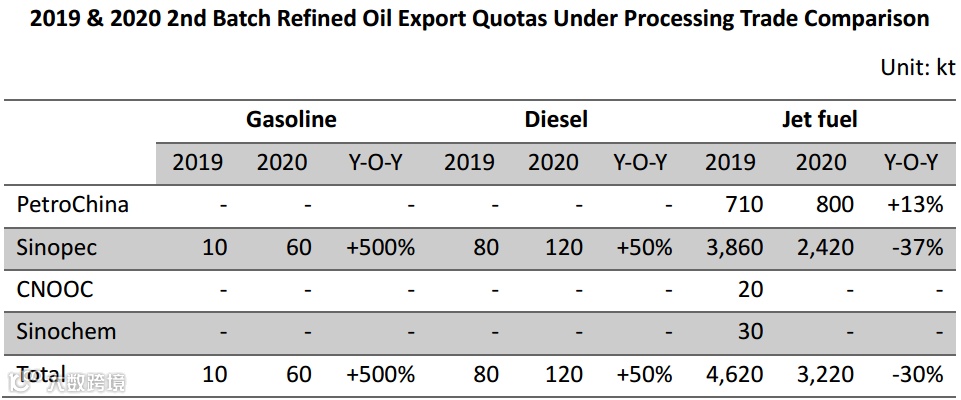 2019 & 2020 2nd Batch Refined Oil Export Quotas Under Processing Trade Comparison

Unit: kt

| | Gasoline | | | Diesel | | | Jet fuel | | |
|---|---|---|---|---|---|---|---|---|---|
| | 2019 | 2020 | Y-O-Y | 2019 | 2020 | Y-O-Y | 2019 | 2020 | Y-O-Y |
| PetroChina | - | - | - | - | - | - | 710 | 800 | +13% |
| Sinopec | 10 | 60 | +500% | 80 | 120 | +50% | 3,860 | 2,420 | -37% |
| CNOOC | - | - | - | - | - | - | 20 | - | - |
| Sinochem | - | - | - | - | - | - | 30 | - | - |
| Total | 10 | 60 | +500% | 80 | 120 | +50% | 4,620 | 3,220 | -30% |

八数跨境